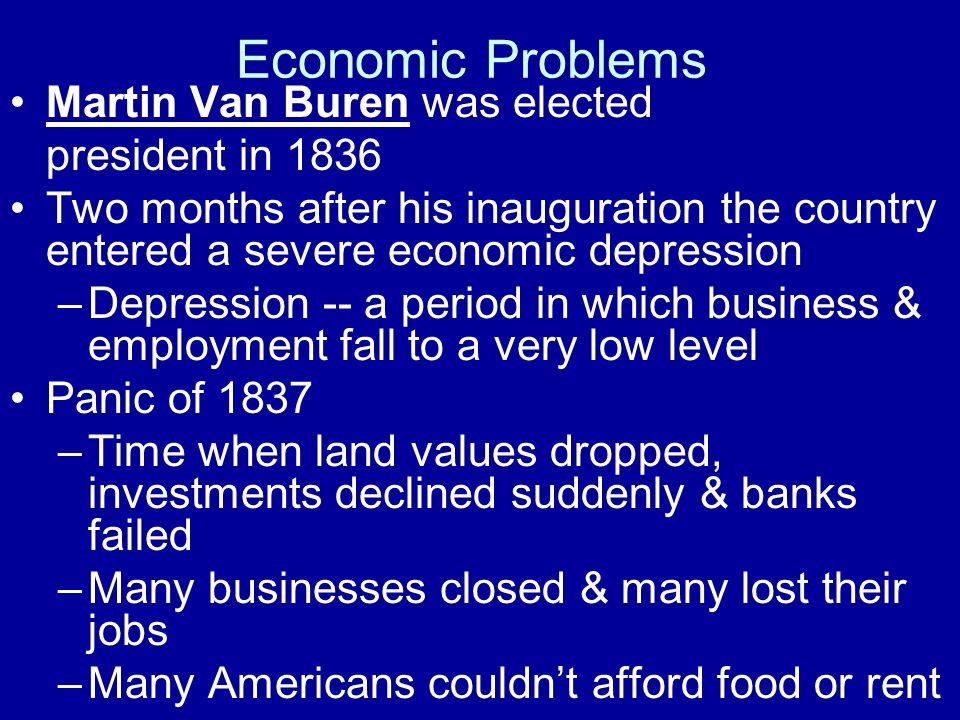 Economic Problems

• Martin Van Buren was elected president in 1836

• Two months after his inauguration the country entered a severe economic depression

– Depression -- a period in which business & employment fall to a very low level

• Panic of 1837

– Time when land values dropped, investments declined suddenly & banks failed

– Many businesses closed & many lost their jobs

– Many Americans couldn’t afford food or rent